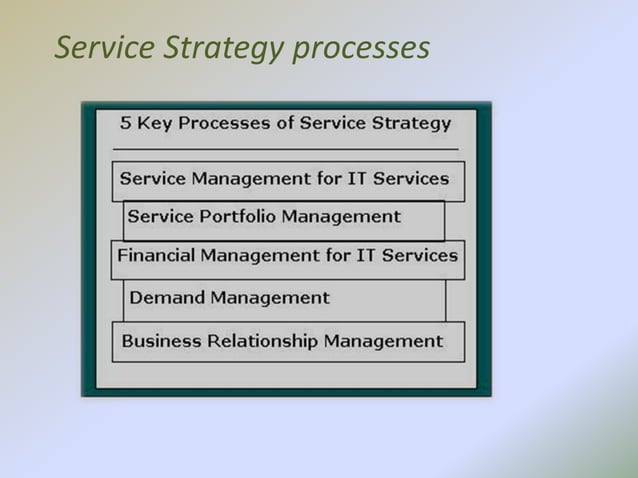 Service Strategy processes

5 Key Processes of Service Strategy

Service Management for IT Services

Service Portfolio Management

Financial Management for IT Services

Demand Management

Business Relationship Management